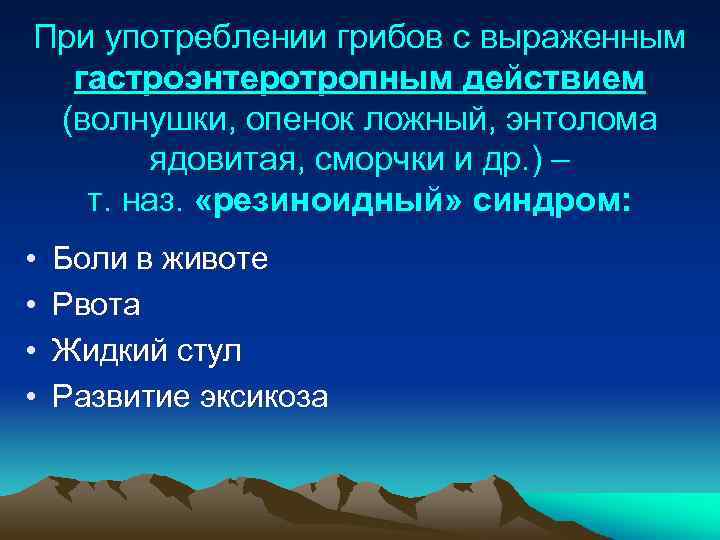 При употреблении грибов с выраженным гастроэнтеротропным действием (волнушки, опенок ложный, энтолома ядовитая, сморчки и др.) – т. наз. «резиноидный» синдром:

• Боли в животе
• Рвота
• Жидкий стул
• Развитие эксикоза